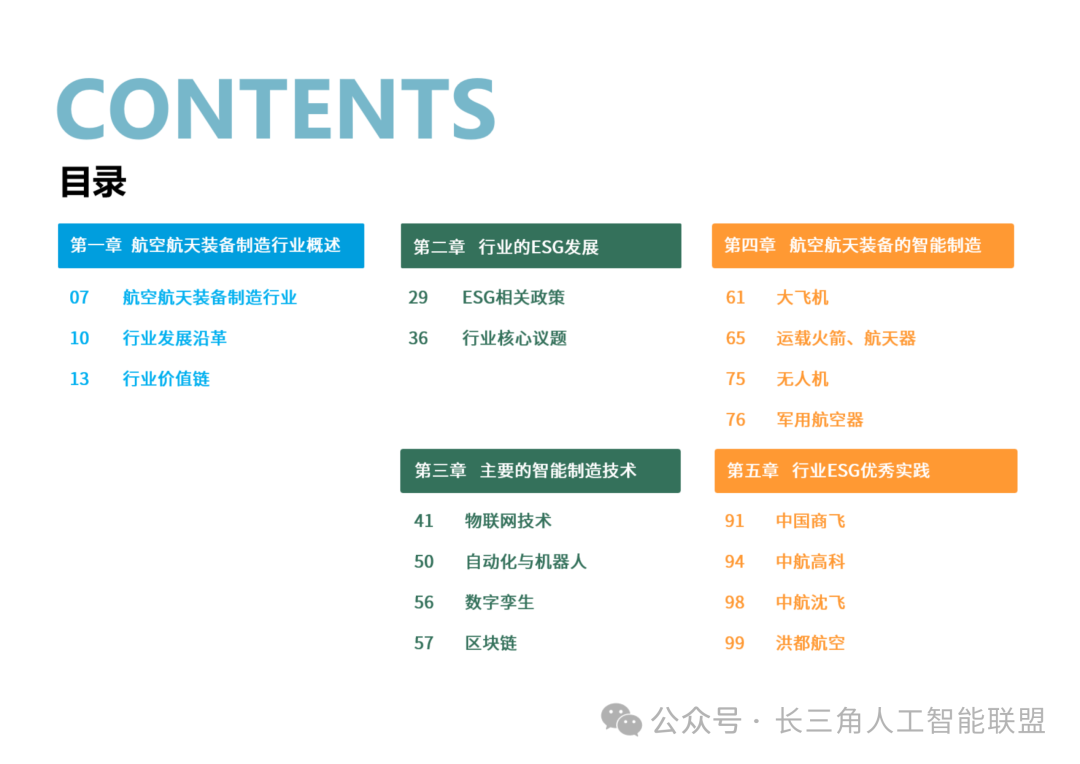 CONTENTS
目录

第一章 航空航天装备制造行业概述
07 航空航天装备制造行业
10 行业发展沿革
13 行业价值链

第二章 行业的ESG发展
29 ESG相关政策
36 行业核心议题

第三章 主要的智能制造技术
41 物联网技术
50 自动化与机器人
56 数字孪生
57 区块链

第四章 航空航天装备的智能制造
61 大飞机
65 运载火箭、航天器
75 无人机
76 军用航空器

第五章 行业ESG优秀实践
91 中国商飞
94 中航高科
98 中航沈飞
99 洪都航空

公众号 · 长三角人工智能联盟